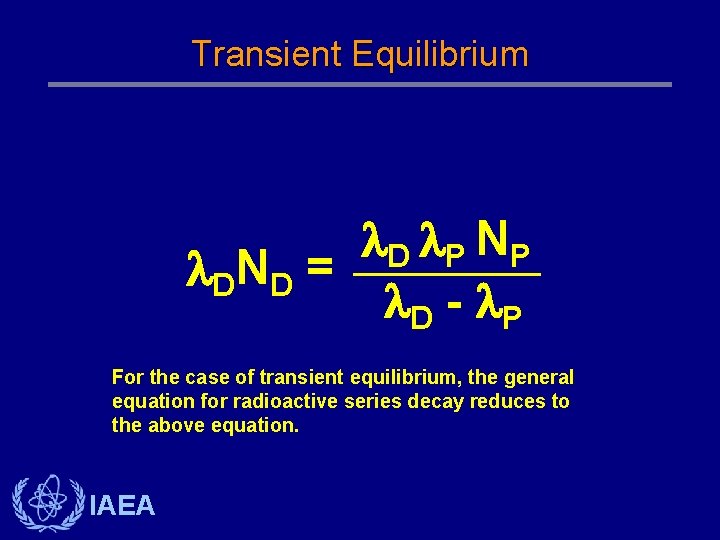 Transient Equilibrium

$\lambda_D N_D = \frac{\lambda_D \lambda_P N_P}{\lambda_D - \lambda_P}$

For the case of transient equilibrium, the general equation for radioactive series decay reduces to the above equation.

IAEA